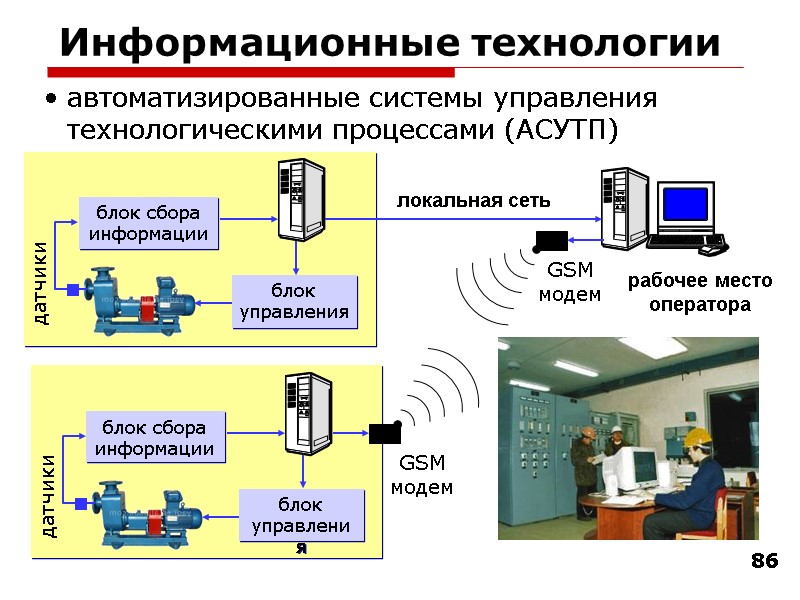 Информационные технологии

• автоматизированные системы управления технологическими процессами (АСУТП)

датчики

блок сбора информации

блок управления

локальная сеть

GSM модем

рабочее место оператора

датчики

блок сбора информации

блок управлени я

GSM модем

86